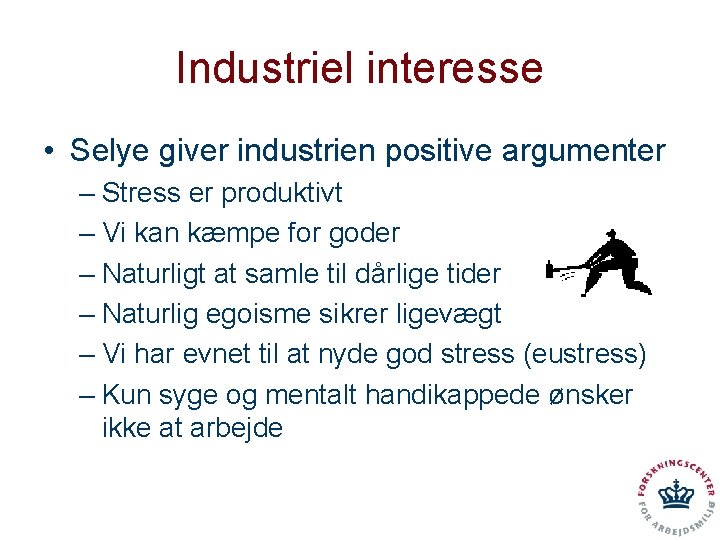 Industriel interesse

• Selye giver industrien positive argumenter
– Stress er produktivt
– Vi kan kæmpe for goder
– Naturligt at samle til dårlige tider
– Naturlig egoisme sikrer ligevægt
– Vi har evnet til at nyde god stress (eustress)
– Kun syge og mentalt handikappede ønsker ikke at arbejde

FORSKNINGSCENTER FOR ARBEJDSMILJØ